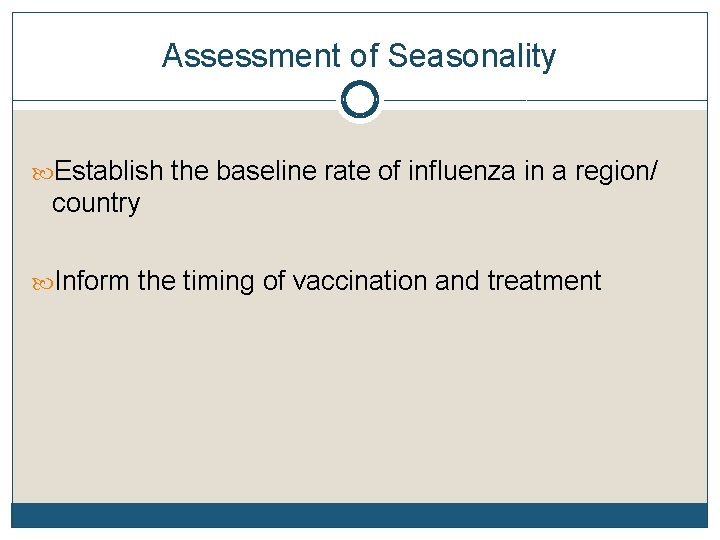 Assessment of Seasonality

Establish the baseline rate of influenza in a region/ country

Inform the timing of vaccination and treatment